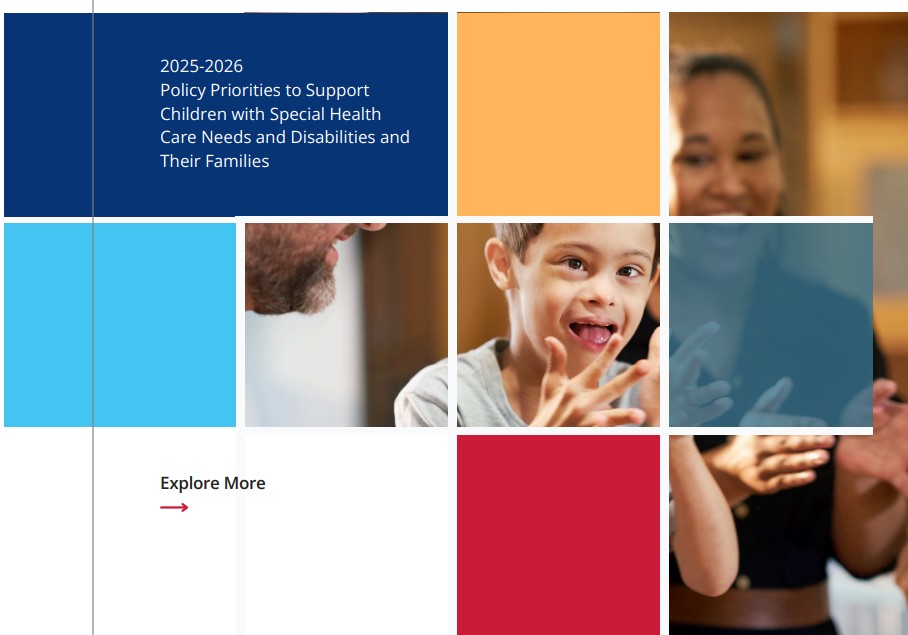 2025-2026
Policy Priorities to Support Children with Special Health Care Needs and Disabilities and Their Families

Explore More